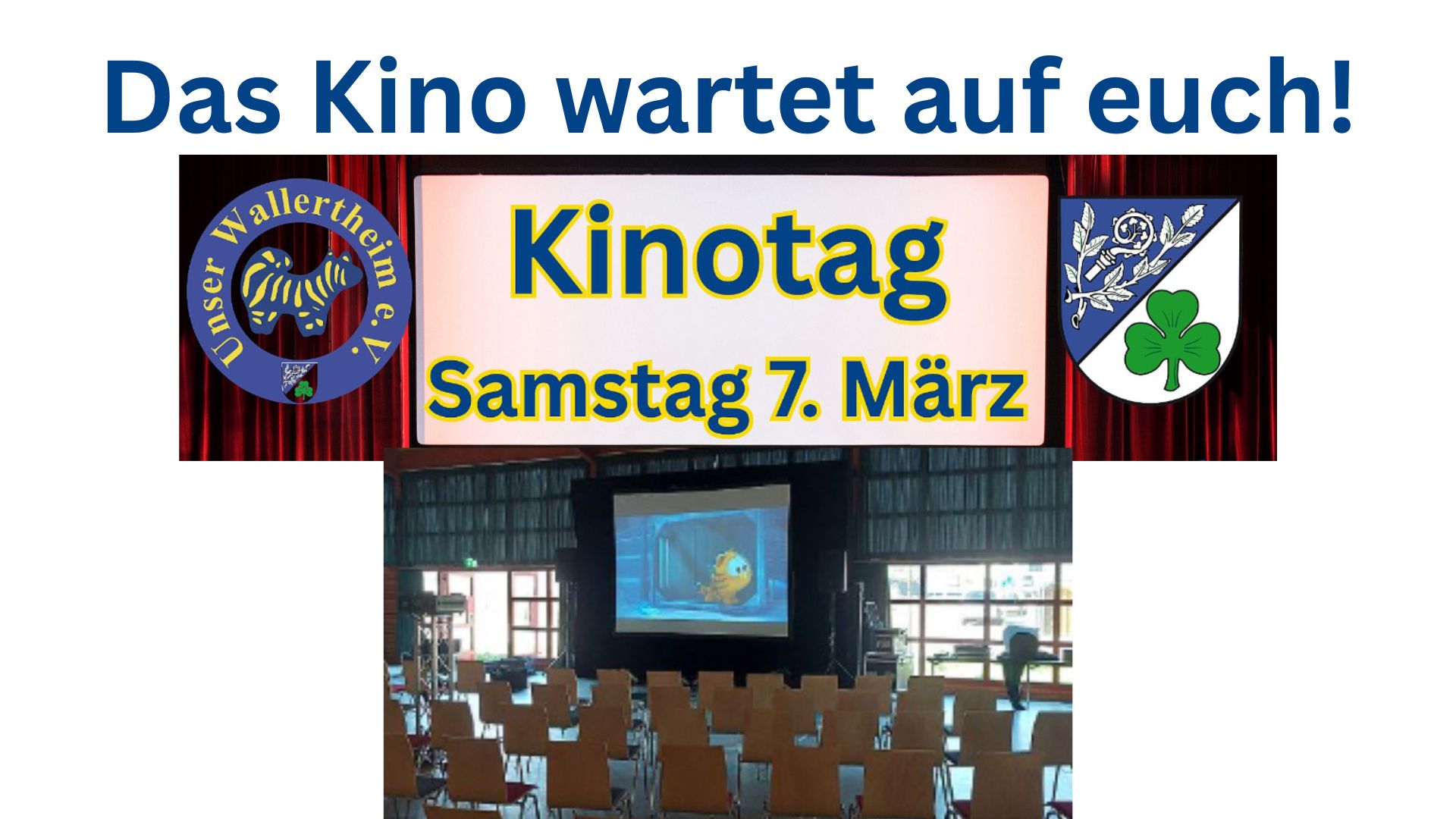 Das Kino wartet auf euch!

Unser Wallertheim e.V.

Kinotag

Samstag 7. März